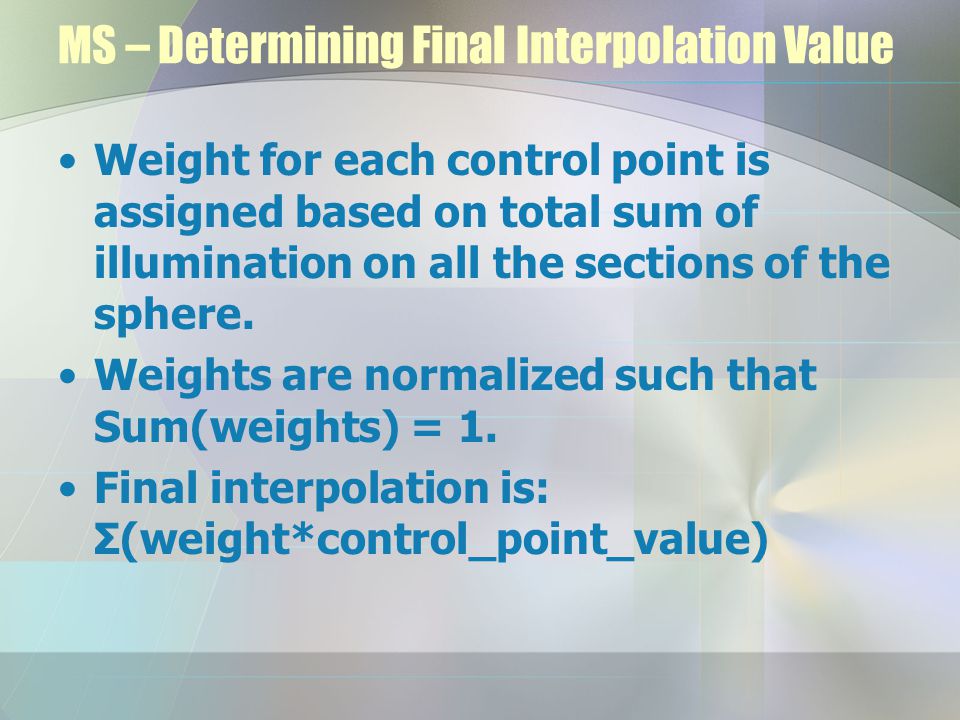 MS – Determining Final Interpolation Value

• Weight for each control point is assigned based on total sum of illumination on all the sections of the sphere.
• Weights are normalized such that Sum(weights) = 1.
• Final interpolation is: Σ(weight*control_point_value)